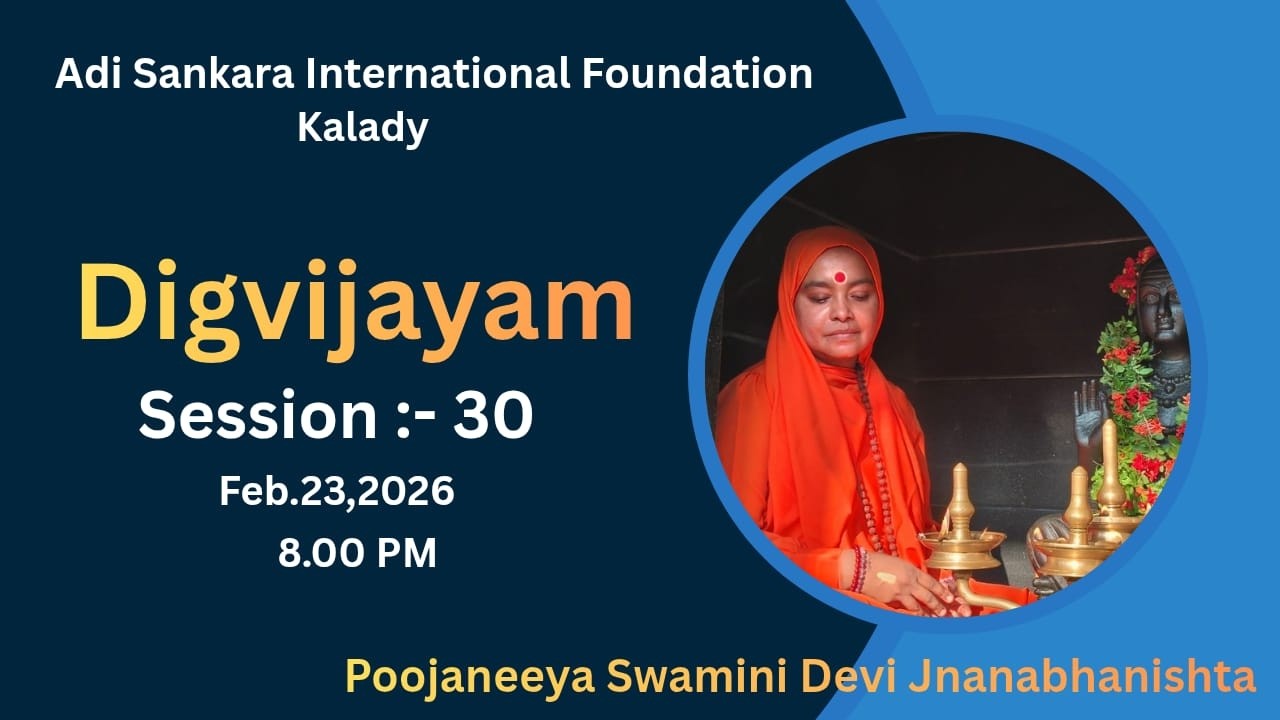 Adi Sankara International Foundation
Kalady

Digvijayam

Session :- 30

Feb.23,2026

8.00 PM

Poojaneeya Swamini Devi Jnanabhanishta